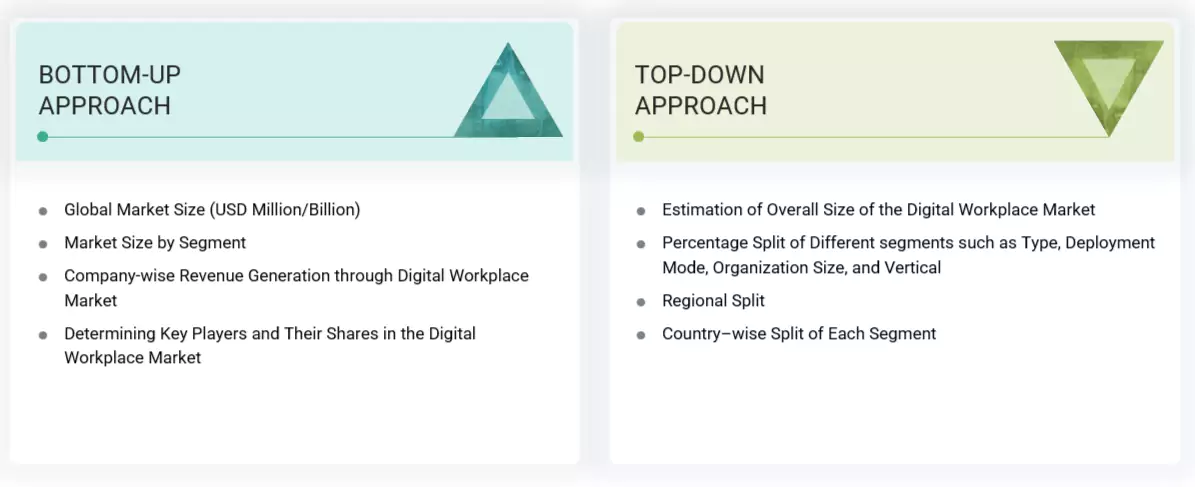 BOTTOM-UP APPROACH

- Global Market Size (USD Million/Billion)
- Market Size by Segment
- Company-wise Revenue Generation through Digital Workplace Market
- Determining Key Players and Their Shares in the Digital Workplace Market

TOP-DOWN APPROACH

- Estimation of Overall Size of the Digital Workplace Market
- Percentage Split of Different segments such as Type, Deployment Mode, Organization Size, and Vertical
- Regional Split
- Country–wise Split of Each Segment